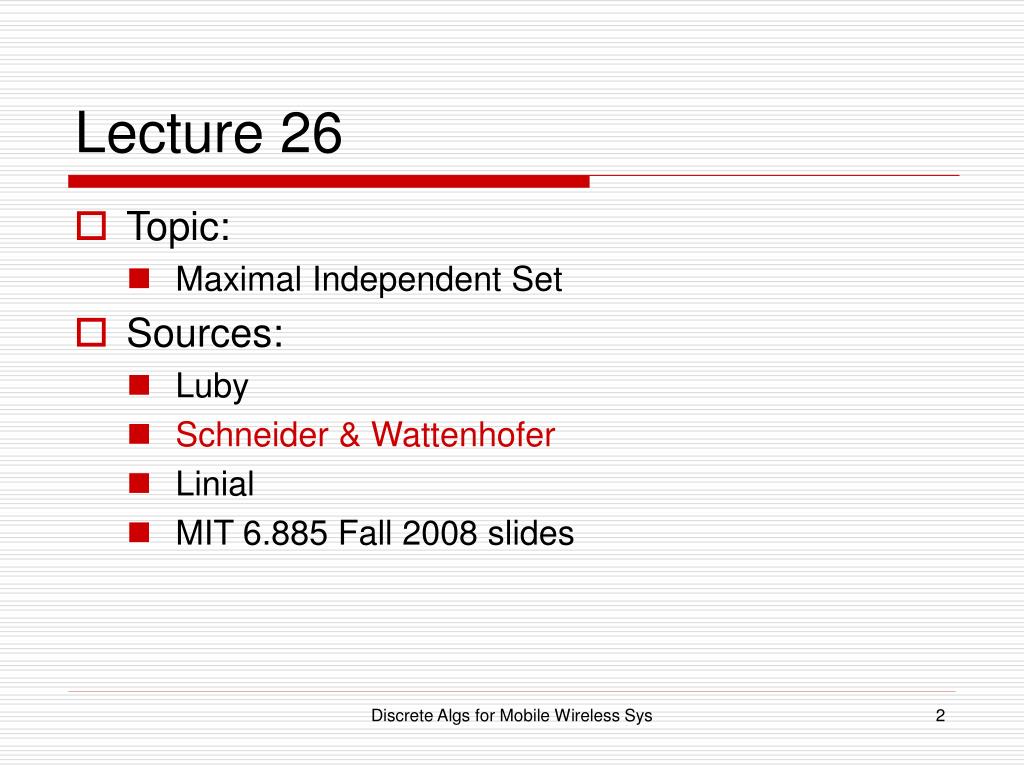 Lecture 26

Topic:

Maximal Independent Set

Sources:

Luby

Schneider & Wattenhofer

Linial

MIT 6.885 Fall 2008 slides

Discrete Algs for Mobile Wireless Sys

2